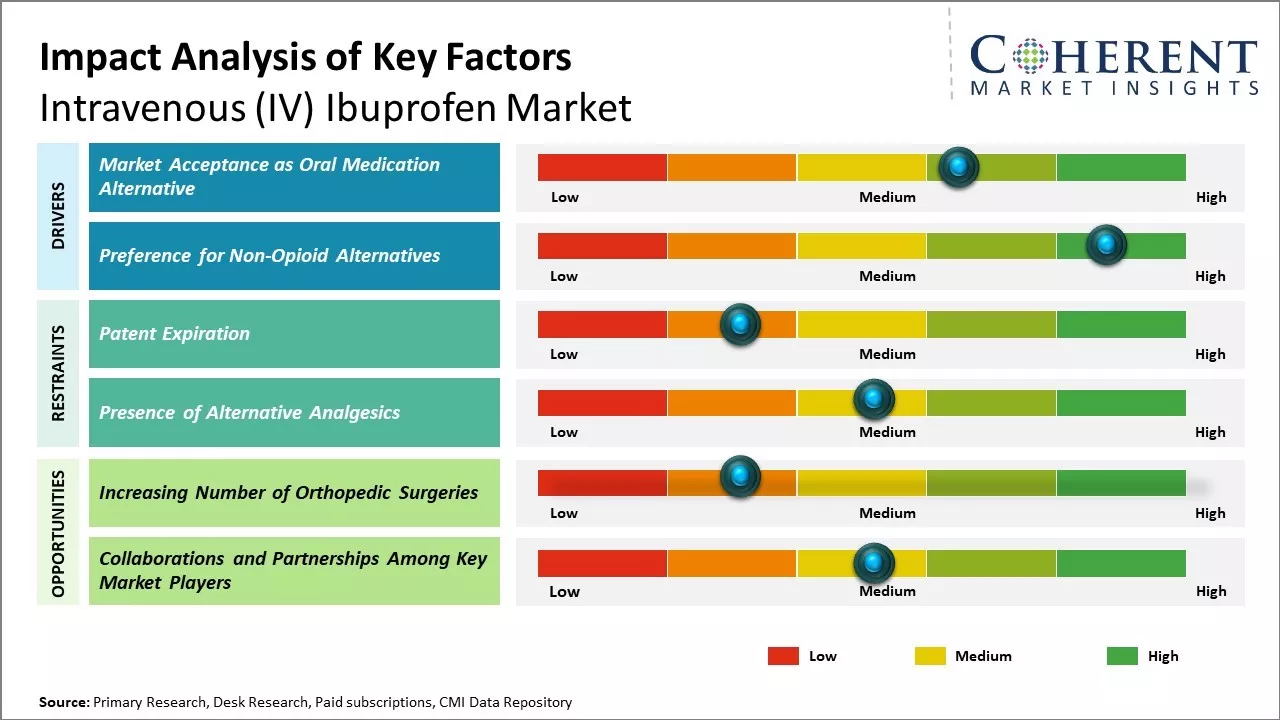 Impact Analysis of Key Factors
Intravenous (IV) Ibuprofen Market

COHERENT
MARKET INSIGHTS

DRIVERS

Market Acceptance as Oral Medication Alternative

Low Medium High

Preference for Non-Opioid Alternatives

Low Medium High

RESTRAINTS

Patent Expiration

Low Medium High

Presence of Alternative Analgesics

Low Medium High

OPPORTUNITIES

Increasing Number of Orthopedic Surgeries

Low Medium High

Collaborations and Partnerships Among Key Market Players

Low Medium High

Low Medium High

Source: Primary Research, Desk Research, Paid subscriptions, CMI Data Repository